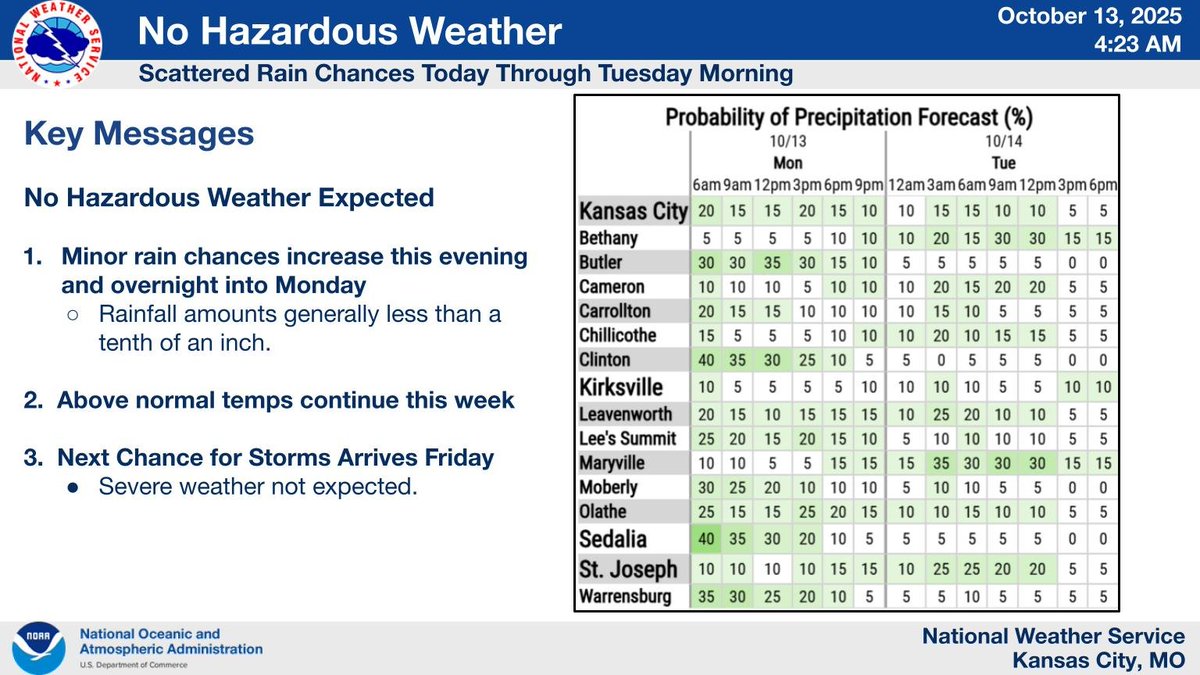 NATIONAL WEATHER SERVICE

No Hazardous Weather

October 13, 2025
4:23 AM

Scattered Rain Chances Today Through Tuesday Morning

Key Messages

No Hazardous Weather Expected

1. Minor rain chances increase this evening and overnight into Monday
○ Rainfall amounts generally less than a tenth of an inch.

2. Above normal temps continue this week

3. Next Chance for Storms Arrives Friday
● Severe weather not expected.

Probability of Precipitation Forecast (%)

| | 10/13 Mon 6am | 9am | 12pm | 3pm | 6pm | 9pm | 10/14 Tue 12am | 3am | 6am | 9am | 12pm | 3pm | 6pm |
|---|---|---|---|---|---|---|---|---|---|---|---|---|---|
| Kansas City | 20 | 15 | 15 | 20 | 15 | 10 | 10 | 15 | 15 | 10 | 10 | 5 | 5 |
| Bethany | 5 | 5 | 5 | 5 | 10 | 10 | 10 | 20 | 15 | 30 | 30 | 15 | 15 |
| Butler | 30 | 30 | 35 | 30 | 15 | 10 | 5 | 5 | 5 | 5 | 5 | 0 | 0 |
| Cameron | 10 | 10 | 10 | 5 | 10 | 10 | 10 | 20 | 15 | 20 | 20 | 5 | 5 |
| Carrollton | 20 | 15 | 15 | 10 | 10 | 10 | 10 | 15 | 10 | 5 | 5 | 5 | 5 |
| Chillicothe | 15 | 5 | 5 | 5 | 10 | 10 | 10 | 20 | 10 | 15 | 15 | 5 | 5 |
| Clinton | 40 | 35 | 30 | 25 | 10 | 5 | 5 | 0 | 5 | 5 | 5 | 0 | 0 |
| Kirksville | 10 | 5 | 5 | 5 | 5 | 10 | 10 | 10 | 10 | 5 | 5 | 10 | 10 |
| Leavenworth | 20 | 15 | 10 | 15 | 15 | 15 | 10 | 25 | 20 | 10 | 10 | 5 | 5 |
| Lee's Summit | 25 | 20 | 15 | 20 | 15 | 10 | 5 | 10 | 10 | 10 | 10 | 5 | 5 |
| Maryville | 10 | 10 | 5 | 5 | 15 | 15 | 15 | 35 | 30 | 30 | 30 | 15 | 15 |
| Moberly | 30 | 25 | 20 | 10 | 10 | 10 | 5 | 10 | 10 | 5 | 5 | 0 | 0 |
| Olathe | 25 | 15 | 15 | 25 | 20 | 15 | 10 | 10 | 15 | 10 | 10 | 5 | 5 |
| Sedalia | 40 | 35 | 30 | 20 | 10 | 5 | 5 | 5 | 5 | 5 | 5 | 0 | 0 |
| St. Joseph | 10 | 10 | 10 | 10 | 15 | 15 | 10 | 25 | 25 | 20 | 20 | 5 | 5 |
| Warrensburg | 35 | 30 | 25 | 20 | 10 | 5 | 5 | 5 | 10 | 5 | 5 | 5 | 5 |

NOAA
National Oceanic and Atmospheric Administration
U.S. Department of Commerce

National Weather Service
Kansas City, MO